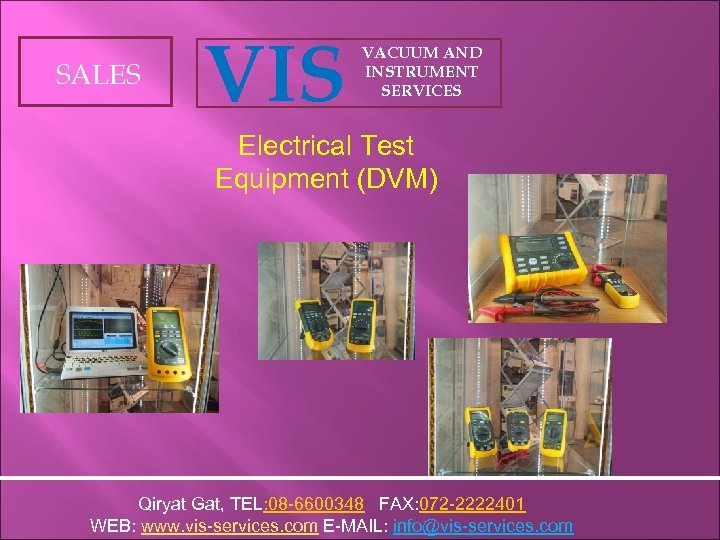 SALES

VIS

VACUUM AND INSTRUMENT SERVICES

Electrical Test Equipment (DVM)

Qiryat Gat, TEL:08-6600348 FAX:072-2222401
WEB: www.vis-services.com E-MAIL: info@vis-services.com